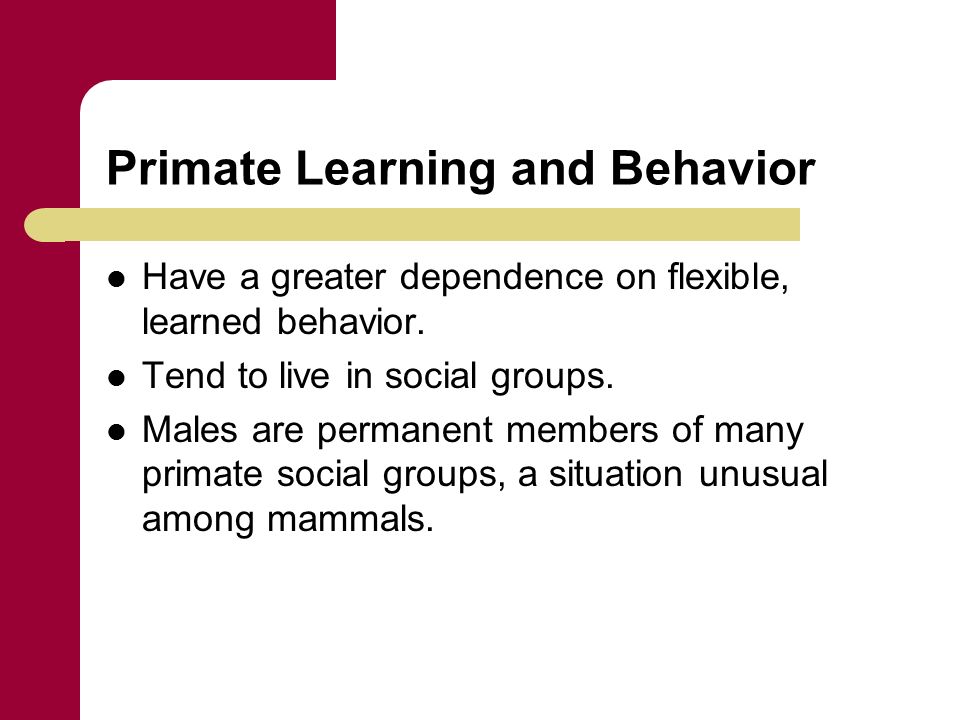 Primate Learning and Behavior

- Have a greater dependence on flexible, learned behavior.
- Tend to live in social groups.
- Males are permanent members of many primate social groups, a situation unusual among mammals.